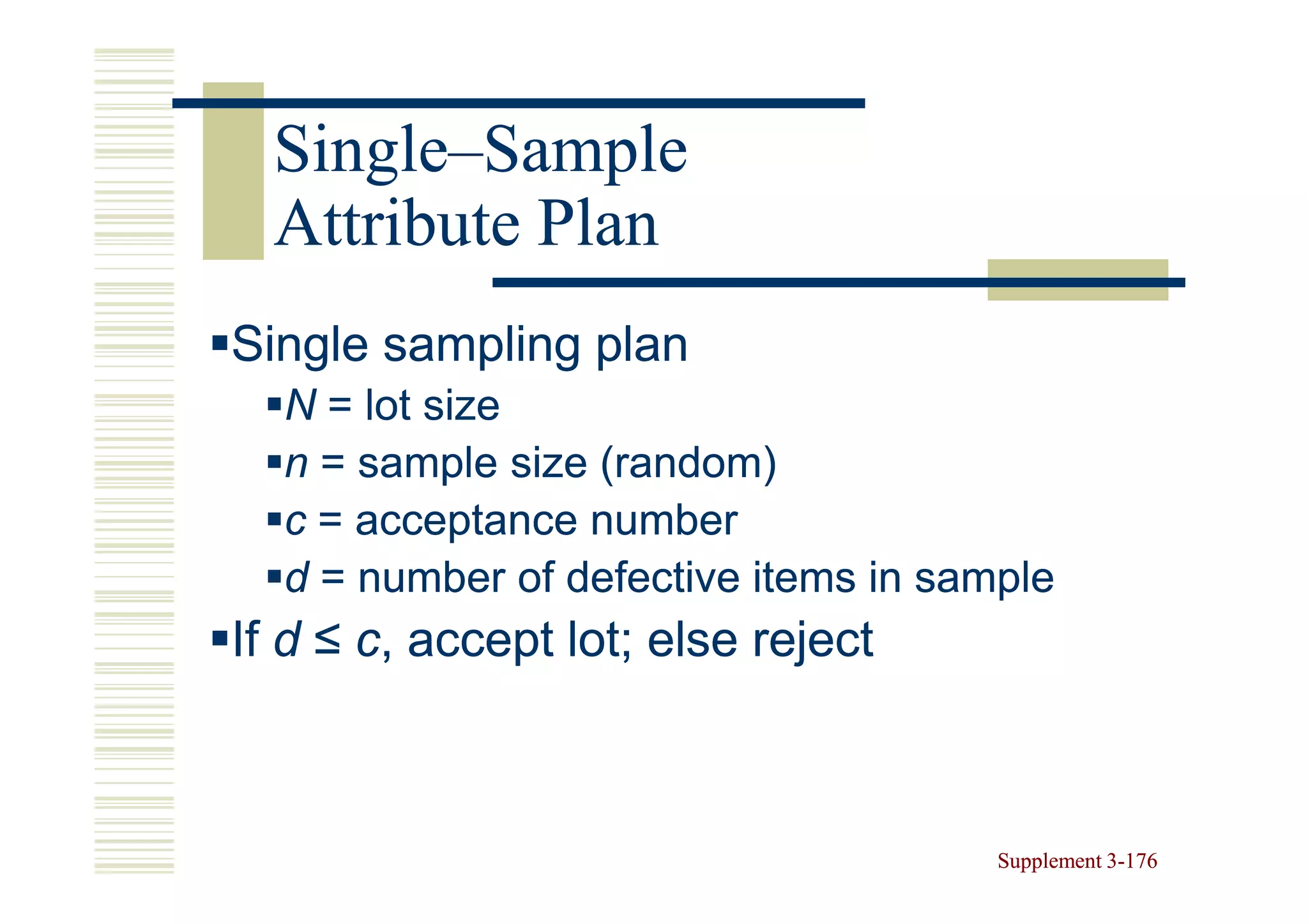 Single–Sample Attribute Plan

▪Single sampling plan
▪$N$ = lot size
▪$n$ = sample size (random)
▪$c$ = acceptance number
▪$d$ = number of defective items in sample
▪If $d \leq c$, accept lot; else reject

Supplement 3-176